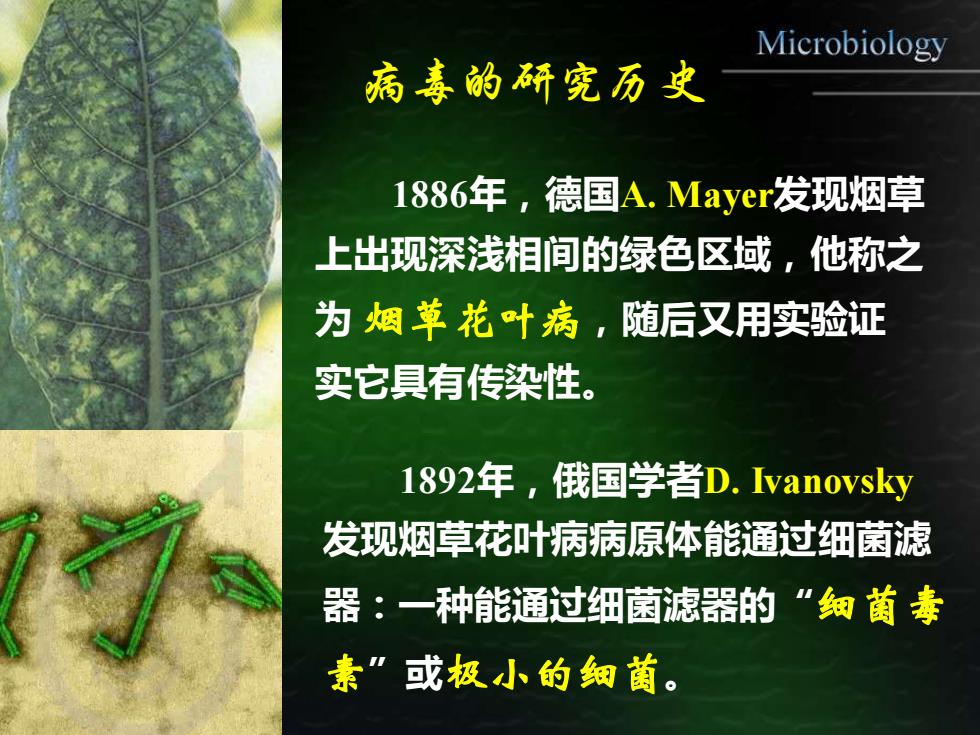 Microbiology

病毒的研究历史

1886年，德国A. Mayer发现烟草上出现深浅相间的绿色区域，他称之为 烟草花叶病，随后又用实验证实它具有传染性。

1892年，俄国学者D. Ivanovsky发现烟草花叶病病原体能通过细菌滤器：一种能通过细菌滤器的“细菌毒素”或极小的细菌。